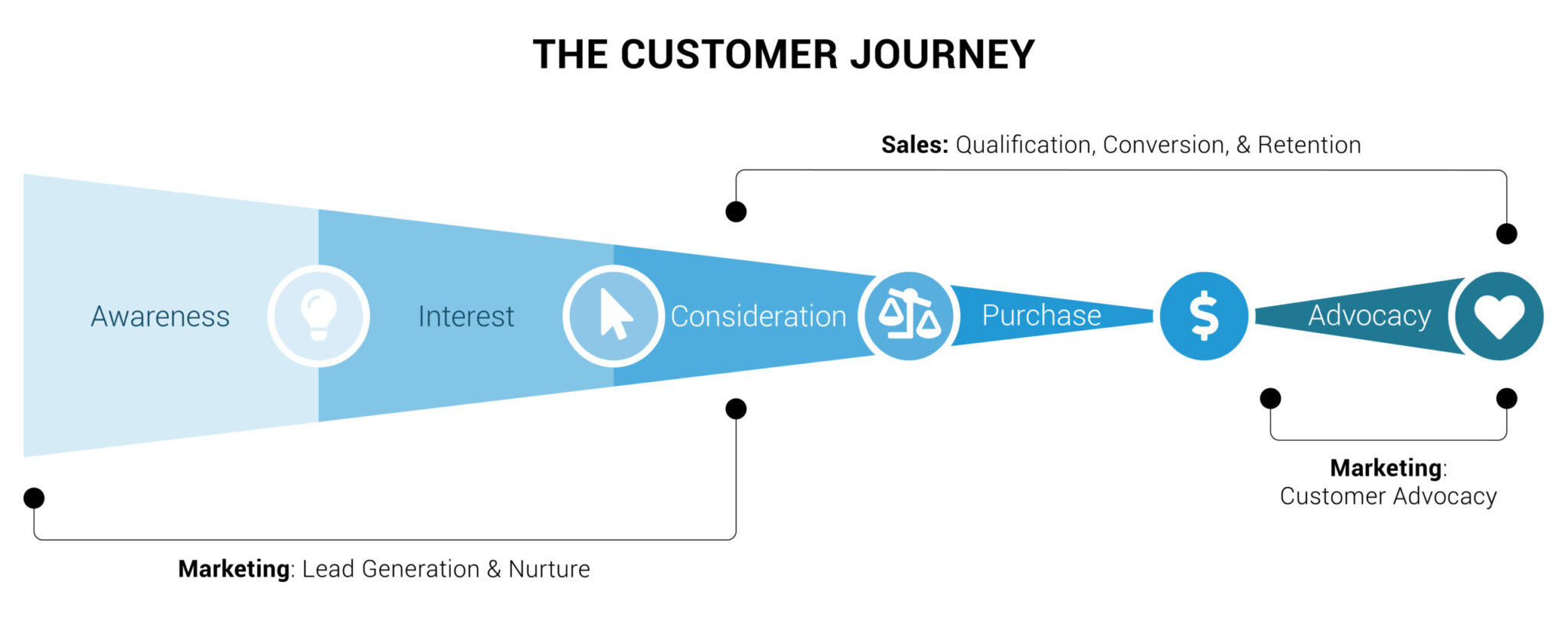 THE CUSTOMER JOURNEY

Sales: Qualification, Conversion, & Retention

Awareness

Interest

Consideration

Purchase

$

Advocacy

Marketing: Customer Advocacy

Marketing: Lead Generation & Nurture